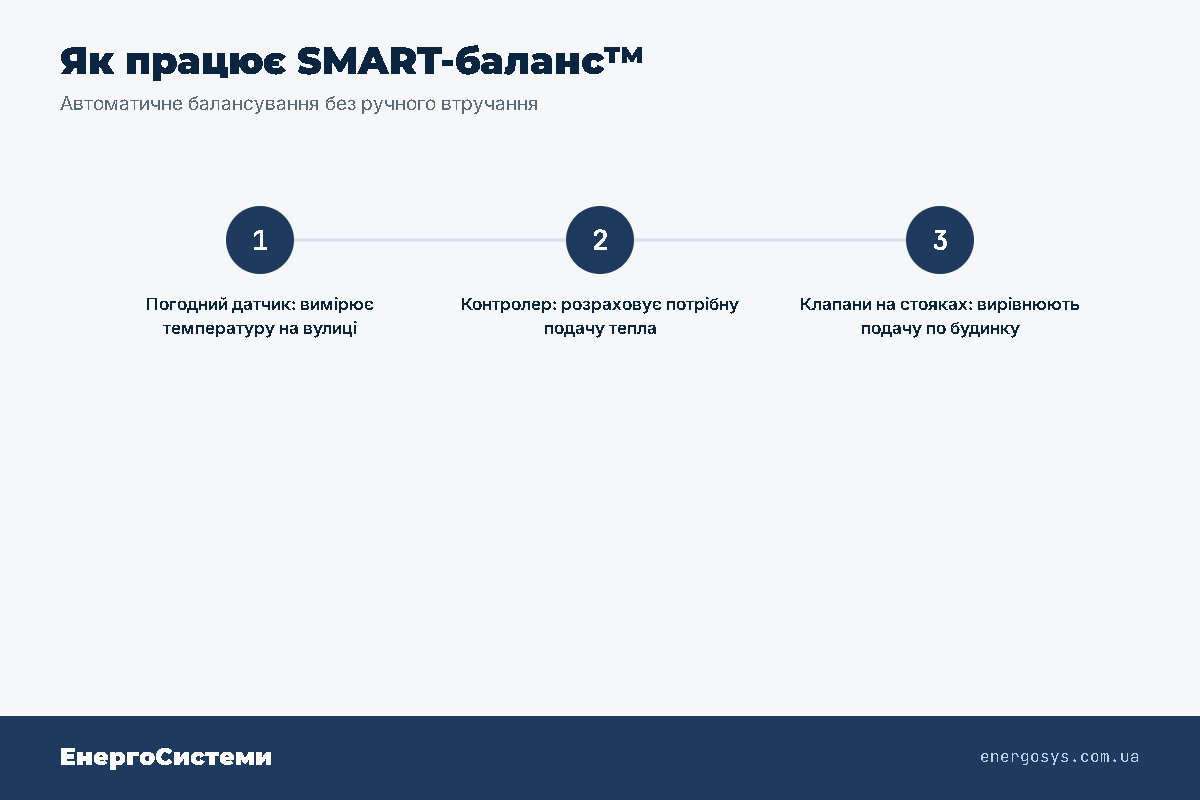 Як працює SMART-баланс™

Автоматичне балансування без ручного втручання

1

Погодний датчик: вимірює температуру на вулиці

2

Контролер: розраховує потрібну подачу тепла

3

Клапани на стояках: вирівнюють подачу по будинку

ЕнергоСистеми

energosys.com.ua